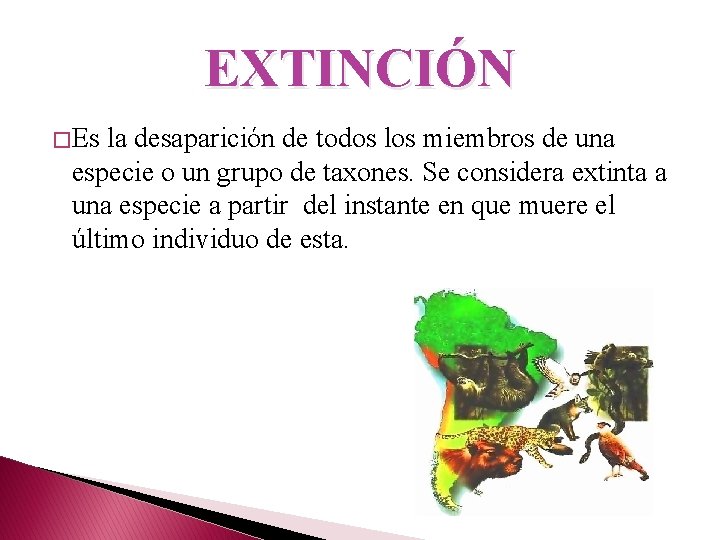 EXTINCIÓN

□Es la desaparición de todos los miembros de una especie o un grupo de taxones. Se considera extinta a una especie a partir del instante en que muere el último individuo de esta.